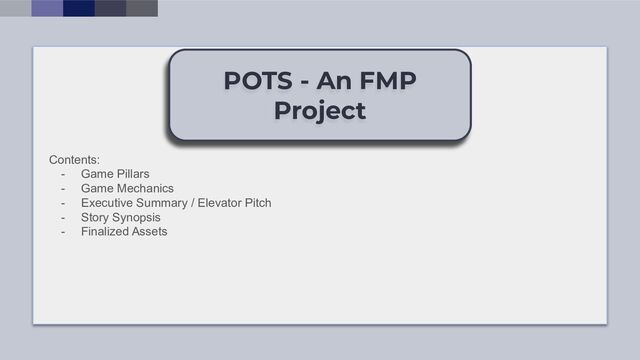 POTS - An FMP Project

Contents:
- Game Pillars
- Game Mechanics
- Executive Summary / Elevator Pitch
- Story Synopsis
- Finalized Assets